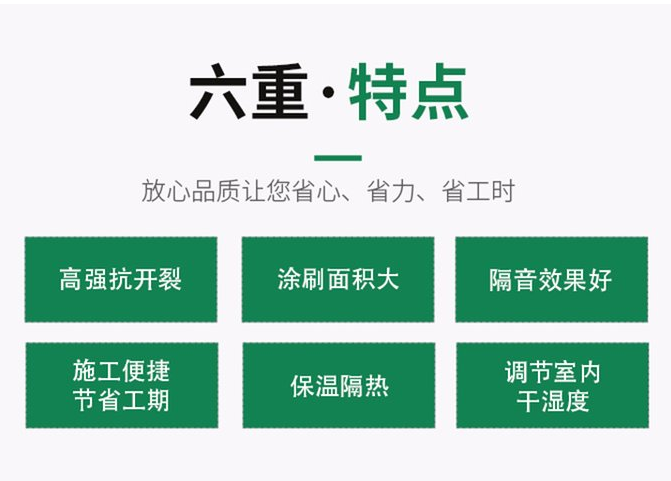 六重·特点

放心品质让您省心、省力、省工时

高强抗开裂

涂刷面积大

隔音效果好

施工便捷
节省工期

保温隔热

调节室内
干湿度